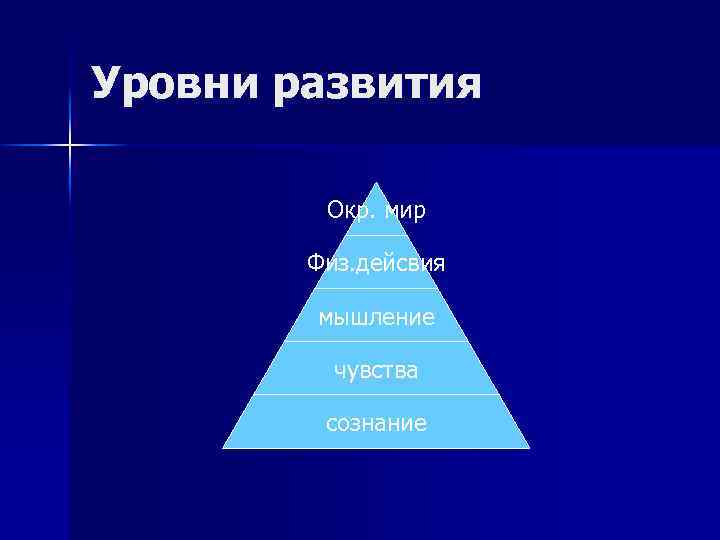 Уровни развития

Окр. мир

Физ.дейсвия

мышление

чувства

сознание